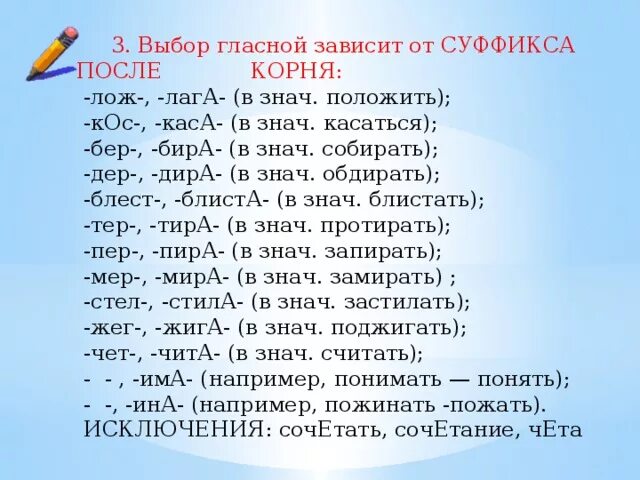 3. Выбор гласной зависит от СУФФИКСА ПОСЛЕ КОРНЯ:
-лож-, -лагА- (в знач. положить);
-кОс-, -касА- (в знач. касаться);
-бер-, -бирА- (в знач. собирать);
-дер-, -дирА- (в знач. обдирать);
-блест-, -блистА- (в знач. блистать);
-тер-, -тирА- (в знач. протирать);
-пер-, -пирА- (в знач. запирать);
-мер-, -мирА- (в знач. замирать) ;
-стел-, -стилА- (в знач. застилать);
-жег-, -жигА- (в знач. поджигать);
-чет-, -читА- (в знач. считать);
- - , -имА- (например, понимать — понять);
- -, -инА- (например, пожинать -пожать).
ИСКЛЮЧЕНИЯ: сочЕтать, сочЕтание, чЕта